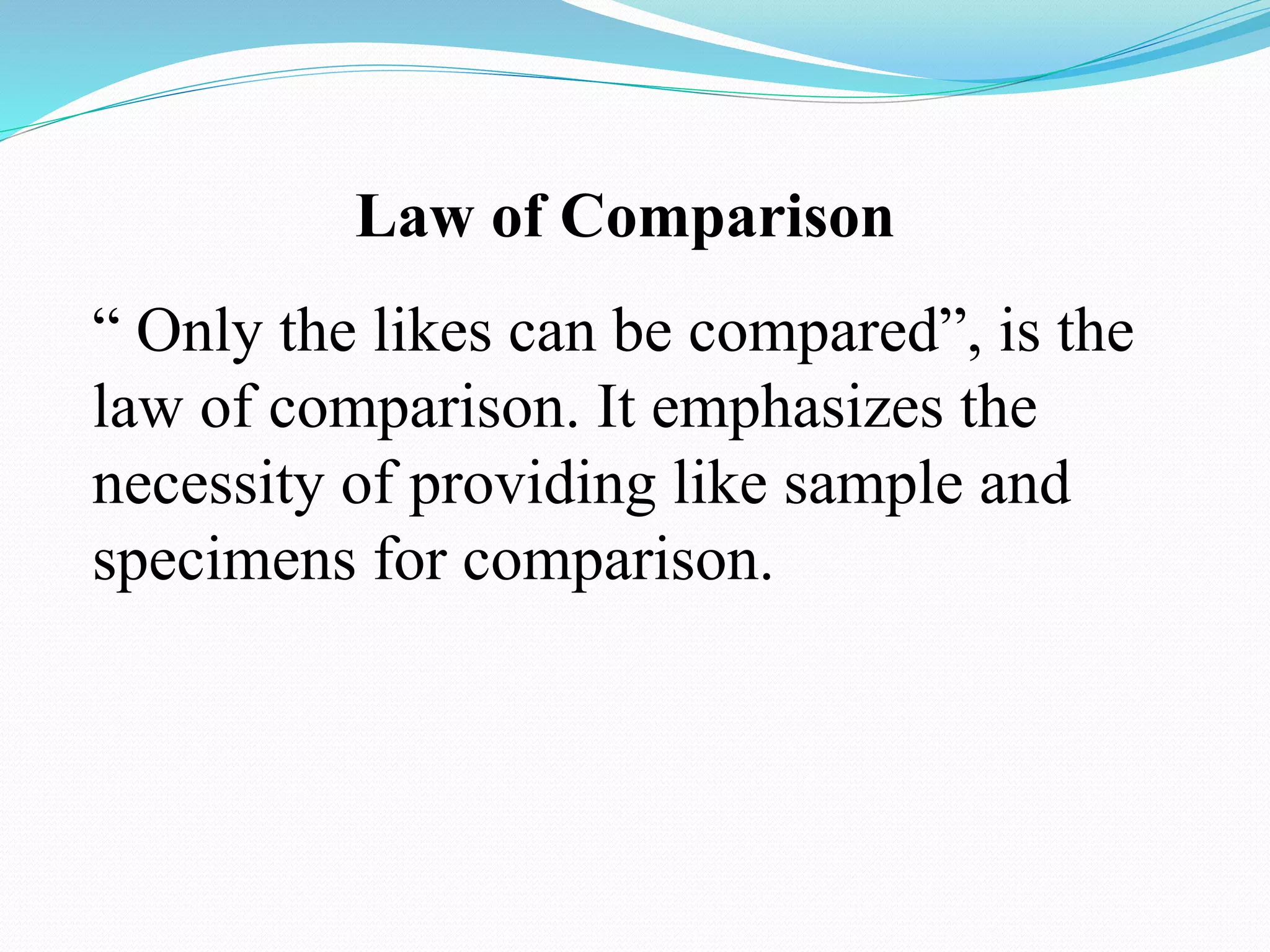 Law of Comparison

“ Only the likes can be compared”, is the law of comparison. It emphasizes the necessity of providing like sample and specimens for comparison.